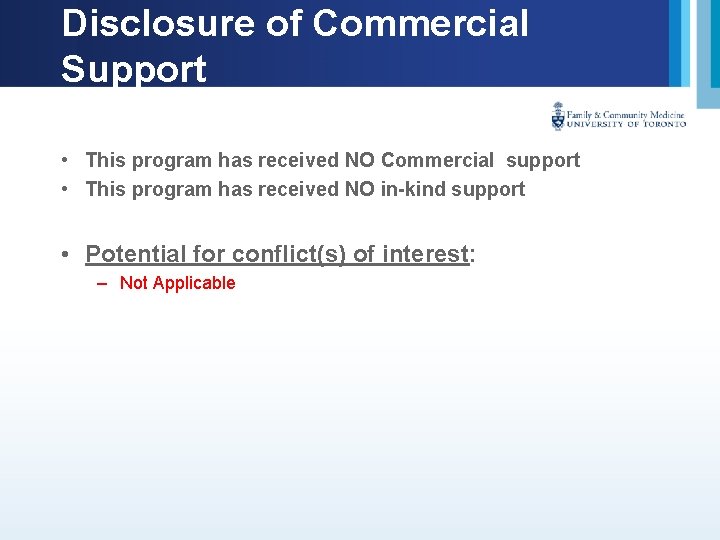 Disclosure of Commercial Support

Family & Community Medicine
UNIVERSITY OF TORONTO

• This program has received NO Commercial support
• This program has received NO in-kind support

• Potential for conflict(s) of interest:
– Not Applicable